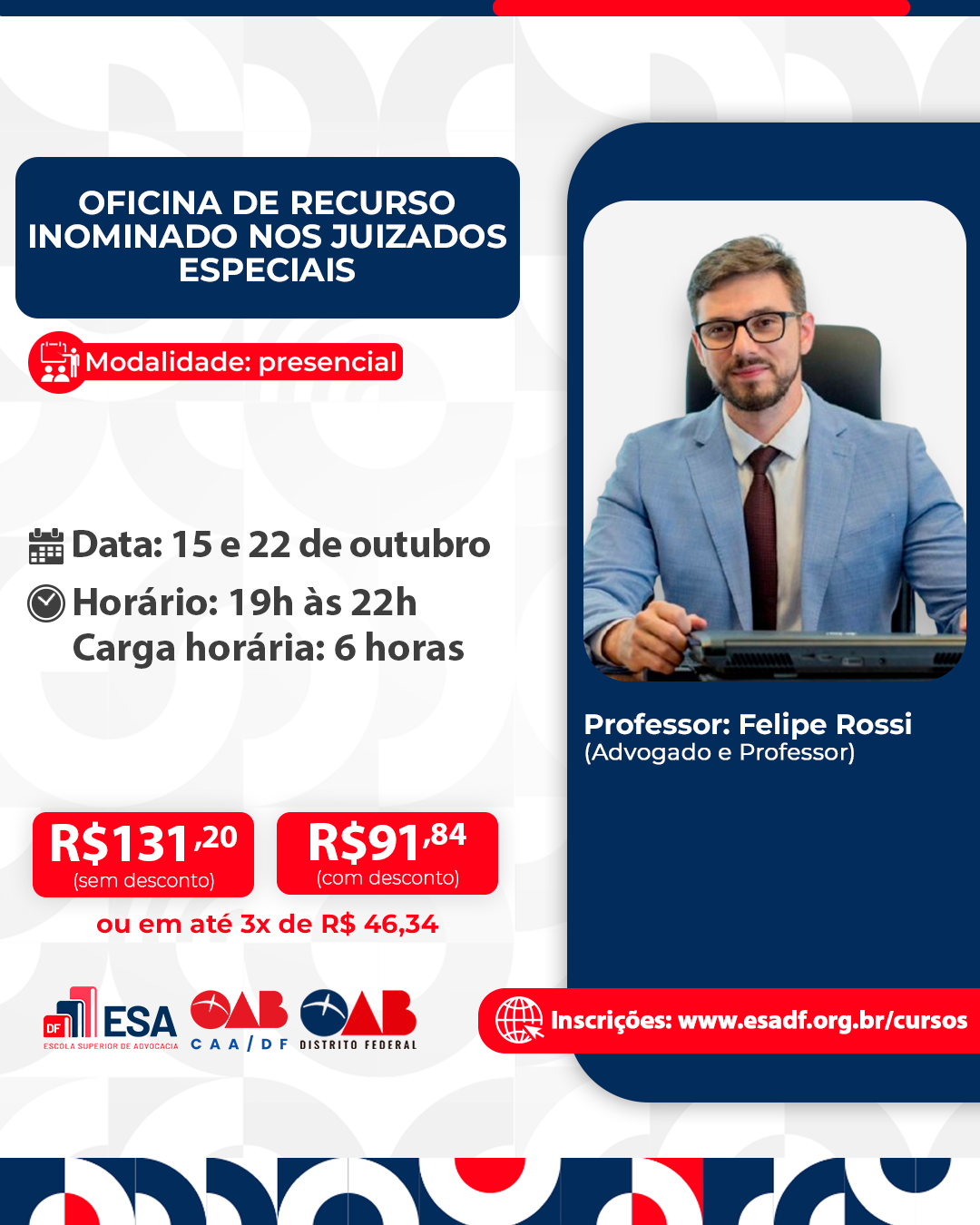 OFICINA DE RECURSO INOMINADO NOS JUIZADOS ESPECIAIS

Modalidade: presencial

Data: 15 e 22 de outubro

Horário: 19h às 22h
Carga horária: 6 horas

R$131,20
(sem desconto)

R$91,84
(com desconto)

ou em até 3x de R$ 46,34

DF ESA
ESCOLA SUPERIOR DE ADVOCACIA

OAB
CAA/DF

OAB
DISTRITO FEDERAL

Professor: Felipe Rossi
(Advogado e Professor)

Inscrições: www.esadf.org.br/cursos